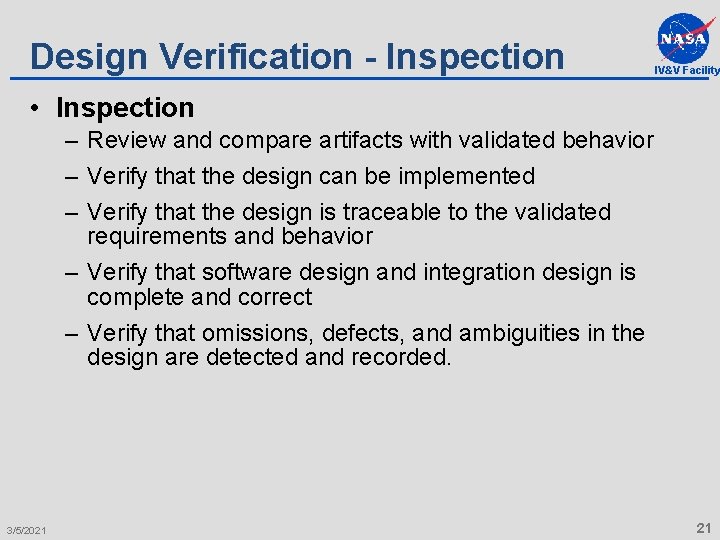 Design Verification - Inspection

NASA

IV&V Facility

• Inspection

– Review and compare artifacts with validated behavior

– Verify that the design can be implemented

– Verify that the design is traceable to the validated requirements and behavior

– Verify that software design and integration design is complete and correct

– Verify that omissions, defects, and ambiguities in the design are detected and recorded.

3/5/2021

21